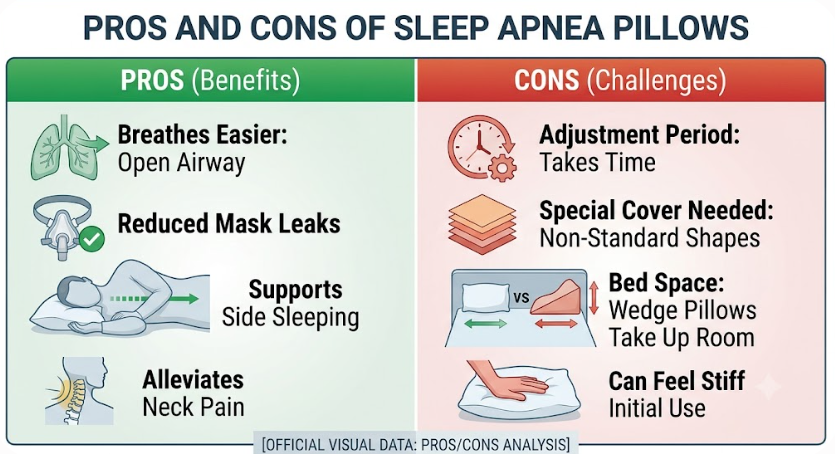 PROS AND CONS OF SLEEP APNEA PILLOWS

PROS (Benefits)

Breathes Easier: Open Airway

Reduced Mask Leaks

Supports Side Sleeping

Alleviates Neck Pain

CONS (Challenges)

Adjustment Period: Takes Time

Special Cover Needed: Non-Standard Shapes

VS

Bed Space: Wedge Pillows Take Up Room

Can Feel Stiff Initial Use

[OFFICIAL VISUAL DATA: PROS/CONS ANALYSIS]